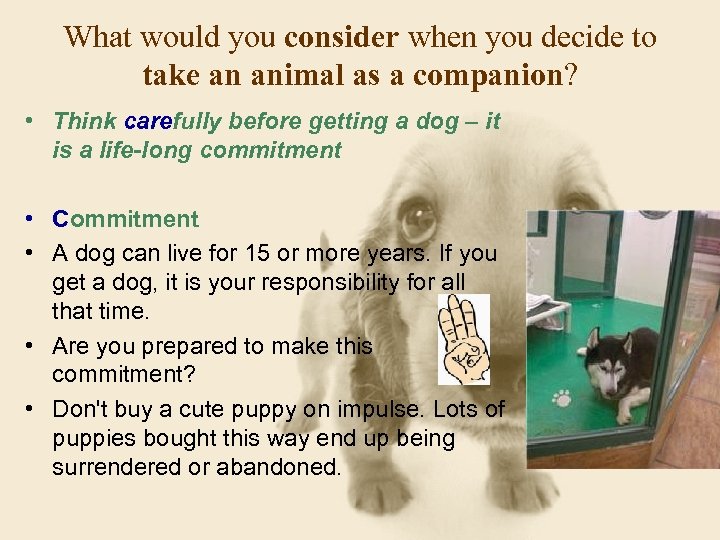 What would you consider when you decide to take an animal as a companion?

• Think carefully before getting a dog – it is a life-long commitment

• Commitment

• A dog can live for 15 or more years. If you get a dog, it is your responsibility for all that time.

• Are you prepared to make this commitment?

• Don't buy a cute puppy on impulse. Lots of puppies bought this way end up being surrendered or abandoned.